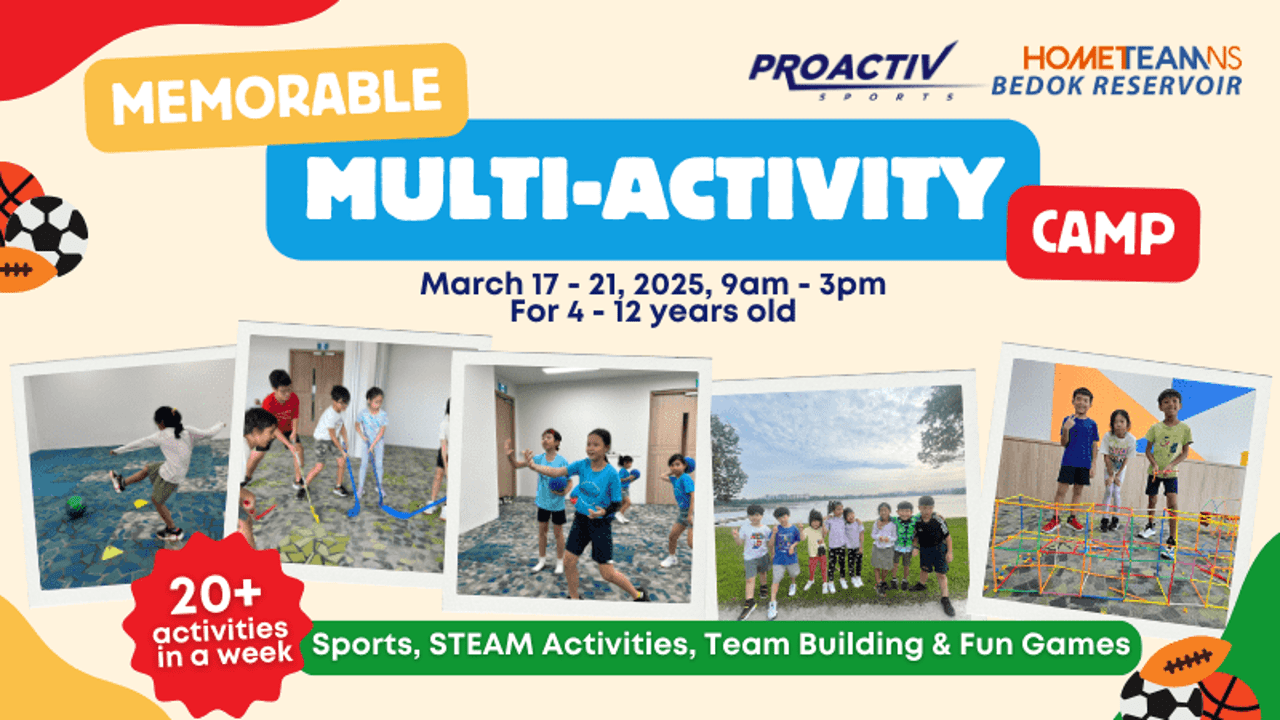 PROACTIV SPORTS

HOMETEAMNS BEDOK RESERVOIR

MEMORABLE

MULTI-ACTIVITY

CAMP

March 17 - 21, 2025, 9am - 3pm
For 4 - 12 years old

20+ activities in a week

Sports, STEAM Activities, Team Building & Fun Games